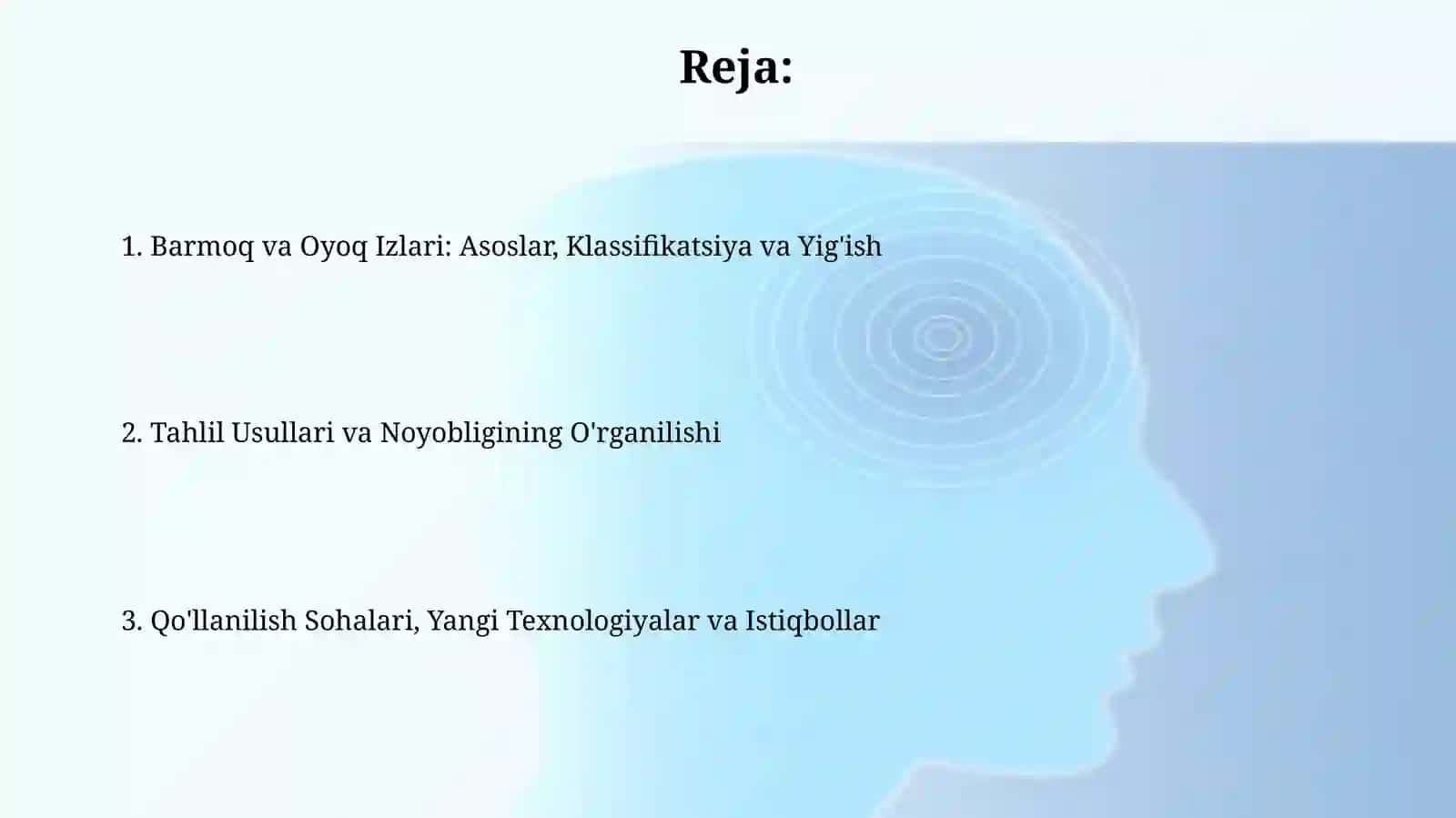 Reja:

1. Barmoq va Oyoq Izlari: Asoslar, Klassifikatsiya va Yig'ish

2. Tahlil Usullari va Noyobligining O'rganilishi

3. Qo'llanilish Sohalari, Yangi Texnologiyalar va Istiqbollar